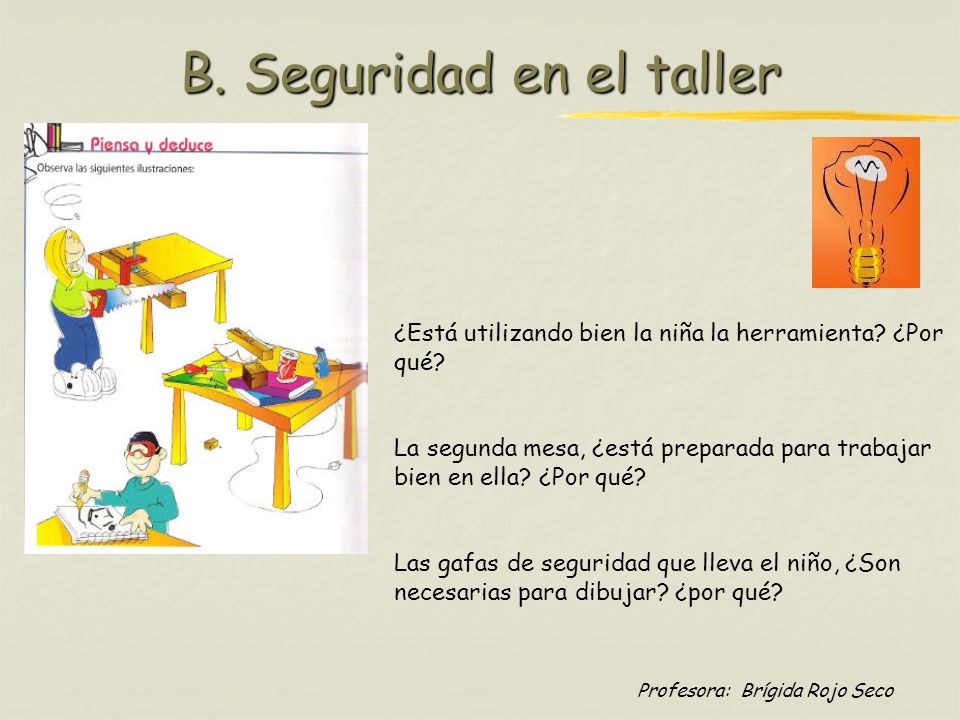 B. Seguridad en el taller

Piensa y deduce

Observa las siguientes ilustraciones:

¿Está utilizando bien la niña la herramienta? ¿Por qué?

La segunda mesa, ¿está preparada para trabajar bien en ella? ¿Por qué?

Las gafas de seguridad que lleva el niño, ¿Son necesarias para dibujar? ¿por qué?

Profesora: Brígida Rojo Seco